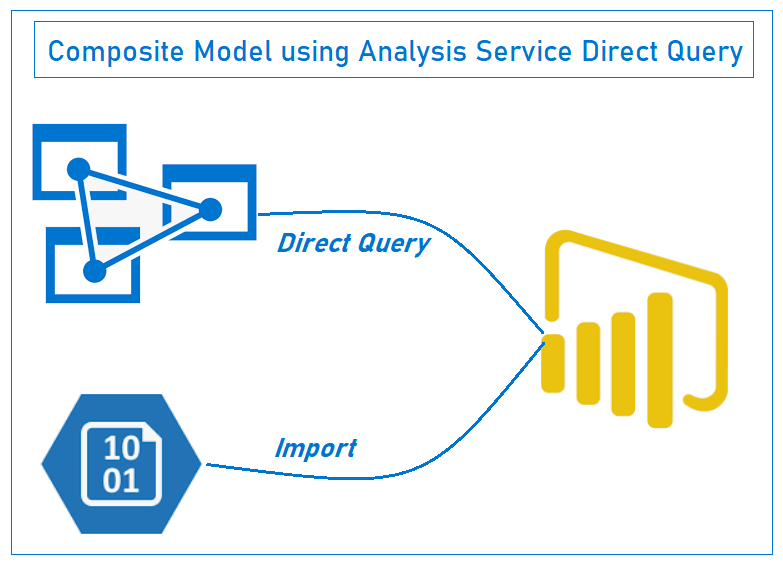 Composite Model using Analysis Service Direct Query

Direct Query

10
01

Import